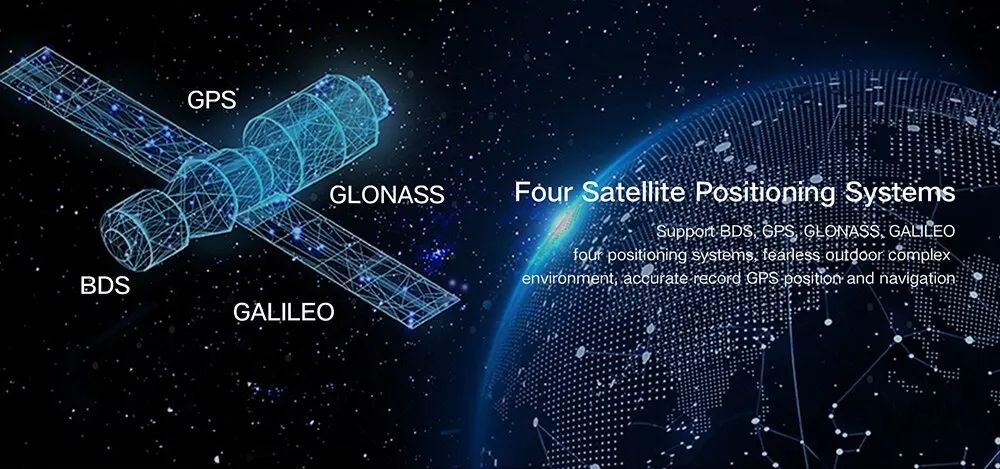 GPS

GLONASS

BDS

GALILEO

Four Satellite Positioning Systems

Support BDS, GPS, GLONASS, GALILEO four positioning systems, fearless outdoor complex environment, accurate record GPS position and navigation